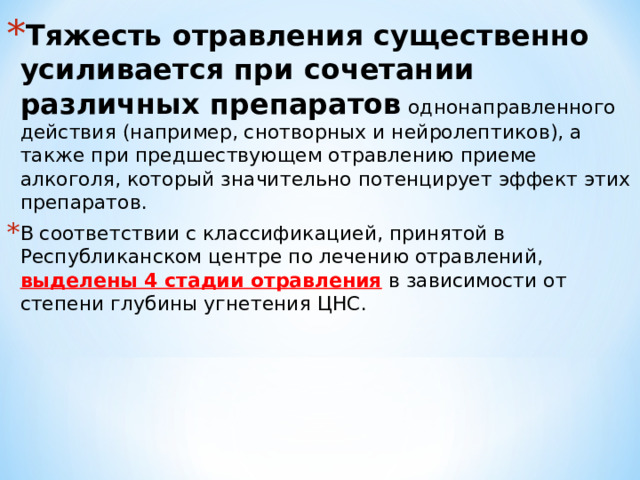 * Тяжесть отравления существенно усиливается при сочетании различных препаратов однонаправленного действия (например, снотворных и нейролептиков), а также при предшествующем отравлению приеме алкоголя, который значительно потенцирует эффект этих препаратов.

* В соответствии с классификацией, принятой в Республиканском центре по лечению отравлений, выделены 4 стадии отравления в зависимости от степени глубины угнетения ЦНС.